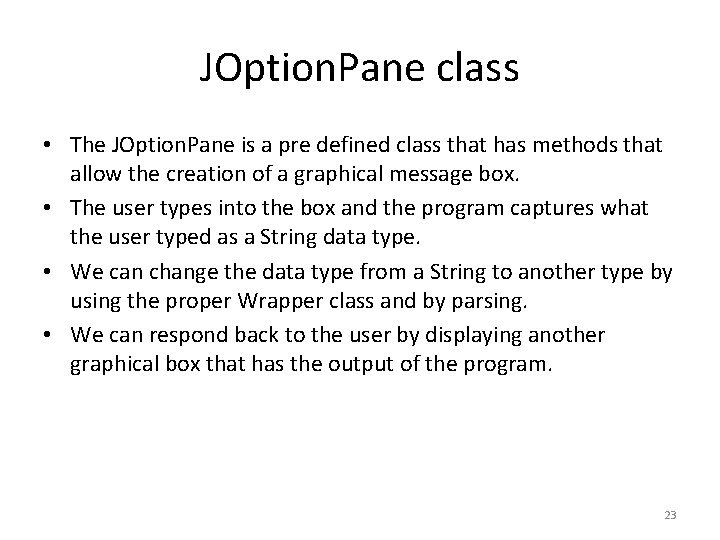 JOptionPane class

• The JOptionPane is a pre defined class that has methods that allow the creation of a graphical message box.
• The user types into the box and the program captures what the user typed as a String data type.
• We can change the data type from a String to another type by using the proper Wrapper class and by parsing.
• We can respond back to the user by displaying another graphical box that has the output of the program.

23